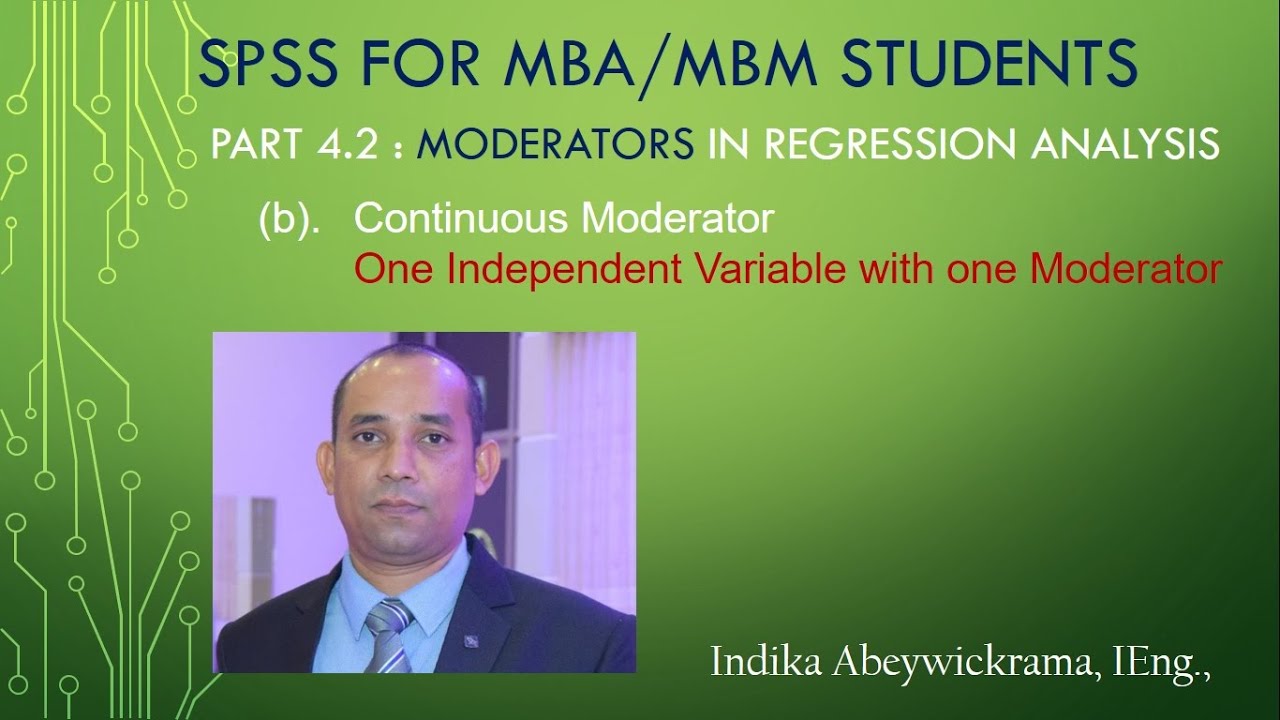 SPSS FOR MBA/MBM STUDENTS

PART 4.2 : MODERATORS IN REGRESSION ANALYSIS

(b). Continuous Moderator
One Independent Variable with one Moderator

Indika Abeywickrama, IEng.,